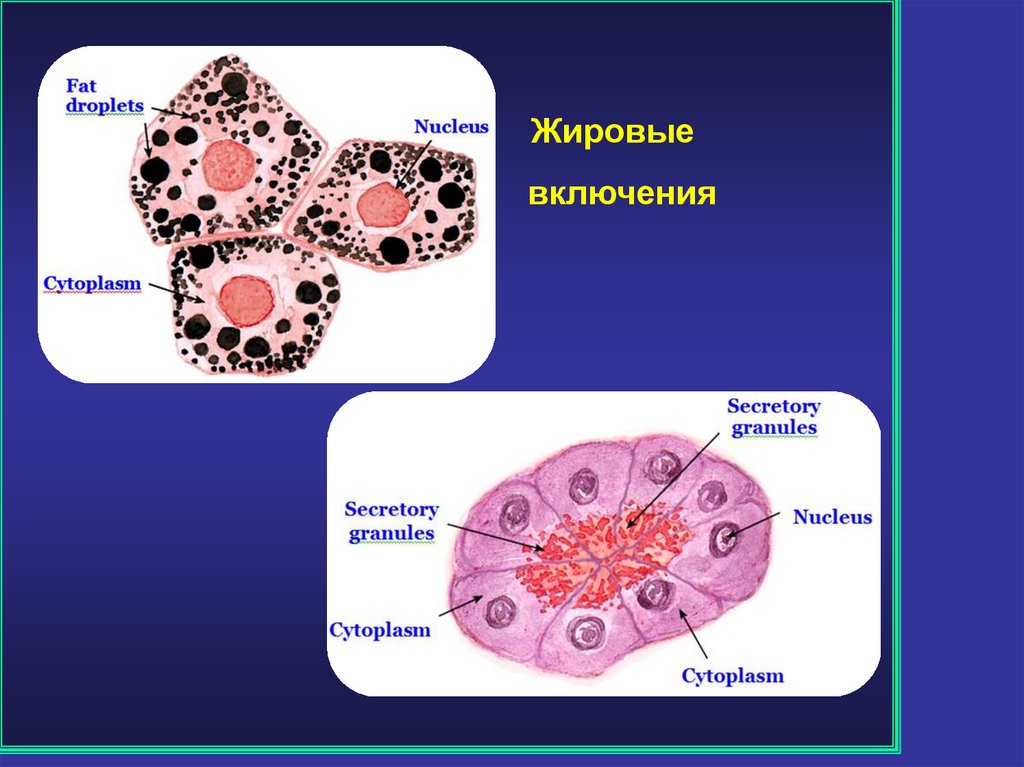 Fat droplets

Nucleus

Cytoplasm

Жировые

включения

Secretory granules

Secretory granules

Nucleus

Cytoplasm

Cytoplasm